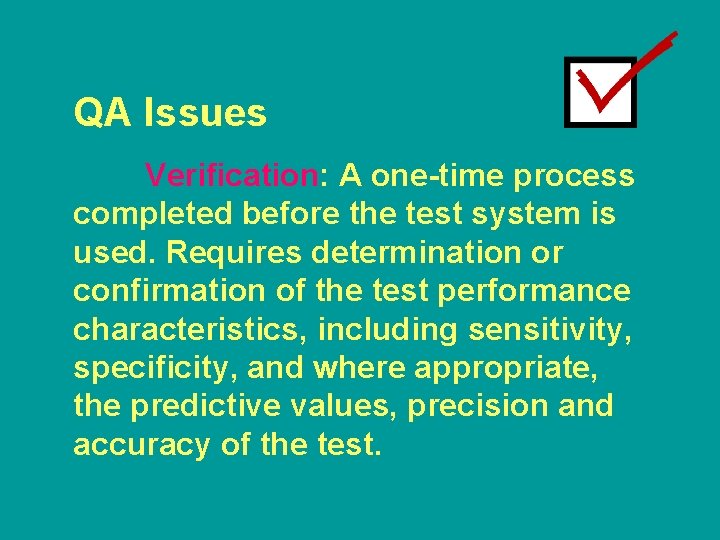 QA Issues

Verification: A one-time process completed before the test system is used. Requires determination or confirmation of the test performance characteristics, including sensitivity, specificity, and where appropriate, the predictive values, precision and accuracy of the test.